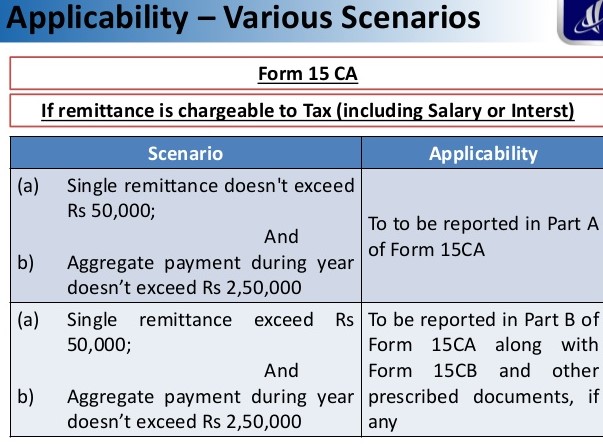 Applicability – Various Scenarios

Form 15 CA

If remittance is chargeable to Tax (including Salary or Interst)

| Scenario | Applicability |
|---|---|
| (a) Single remittance doesn't exceed Rs 50,000; And b) Aggregate payment during year doesn’t exceed Rs 2,50,000 | To to be reported in Part A of Form 15CA |
| (a) Single remittance exceed Rs 50,000; And b) Aggregate payment during year doesn’t exceed Rs 2,50,000 | To be reported in Part B of Form 15CA along with Form 15CB and other prescribed documents, if any |